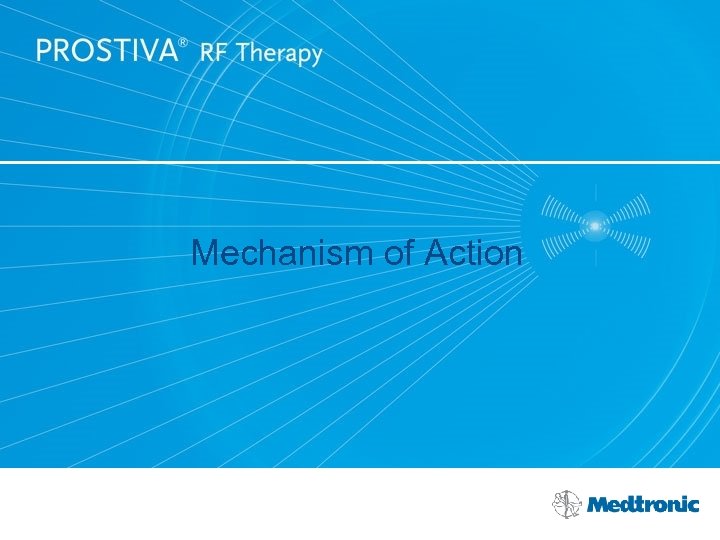 PROSTIVA® RF Therapy

Mechanism of Action

Medtronic